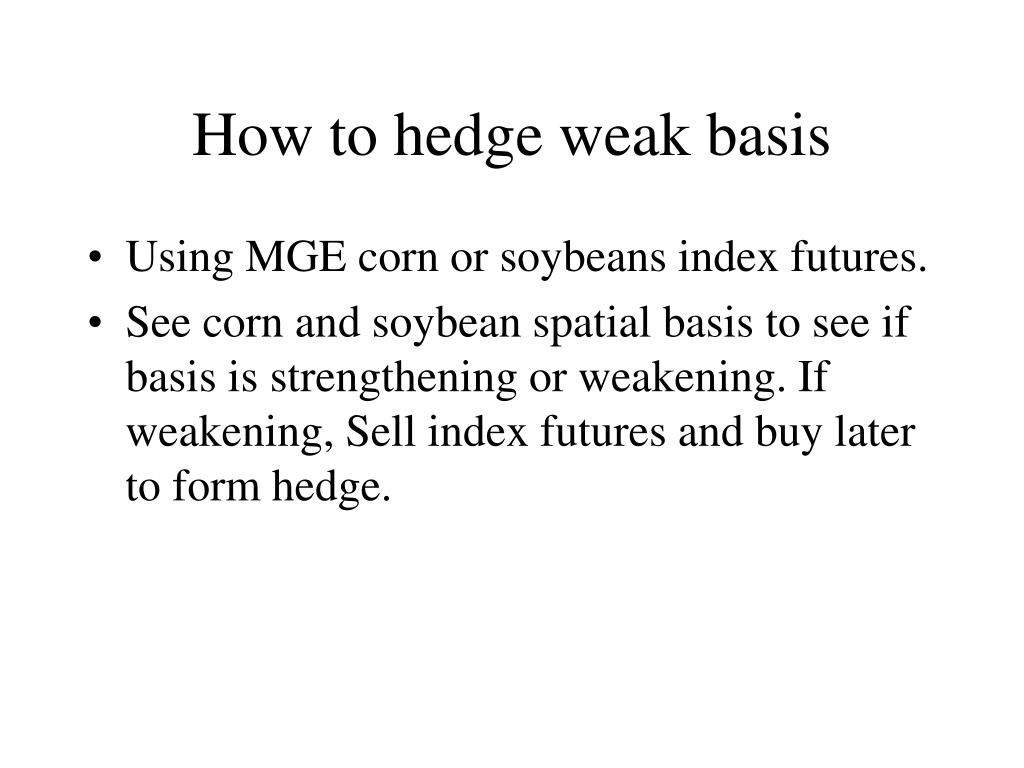 How to hedge weak basis

• Using MGE corn or soybeans index futures.
• See corn and soybean spatial basis to see if basis is strengthening or weakening. If weakening, Sell index futures and buy later to form hedge.